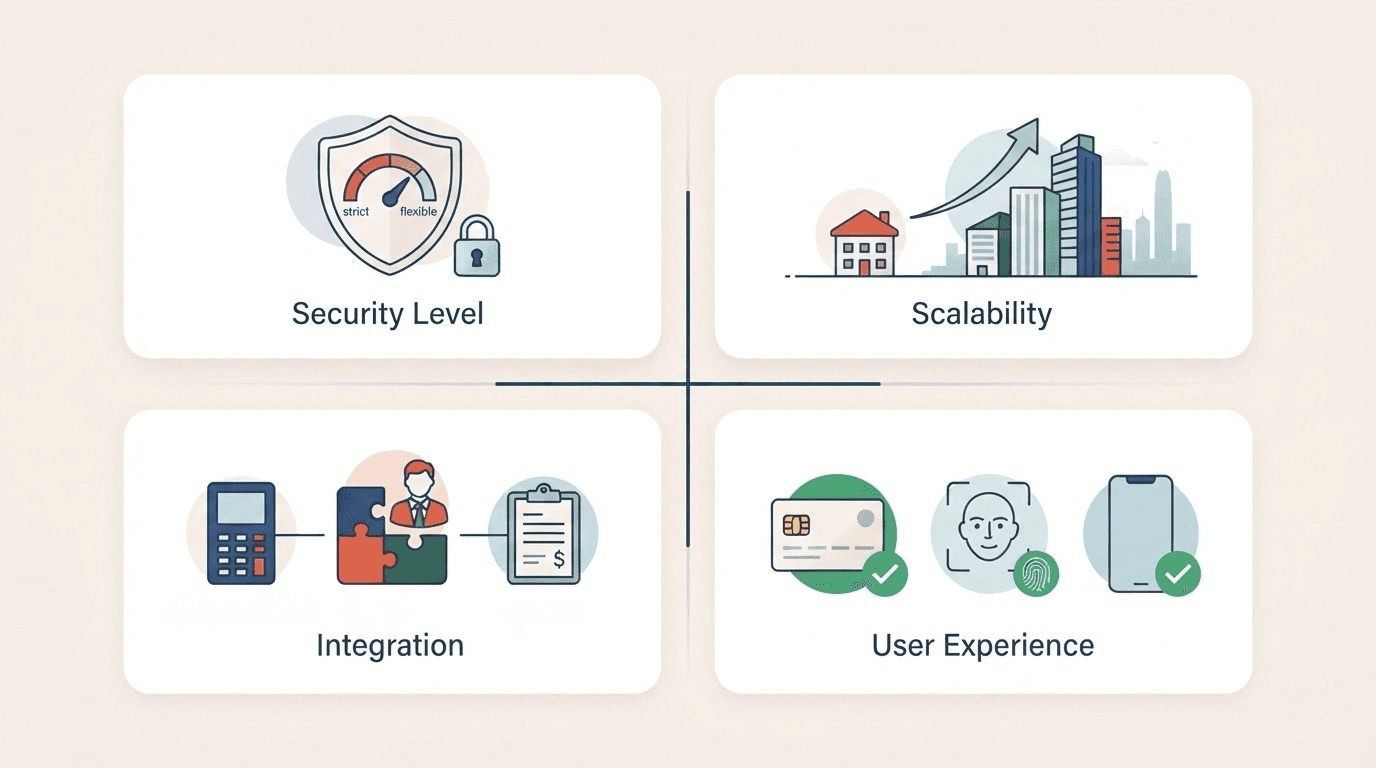 strict flexible

Security Level

Scalability

$

Integration

User Experience